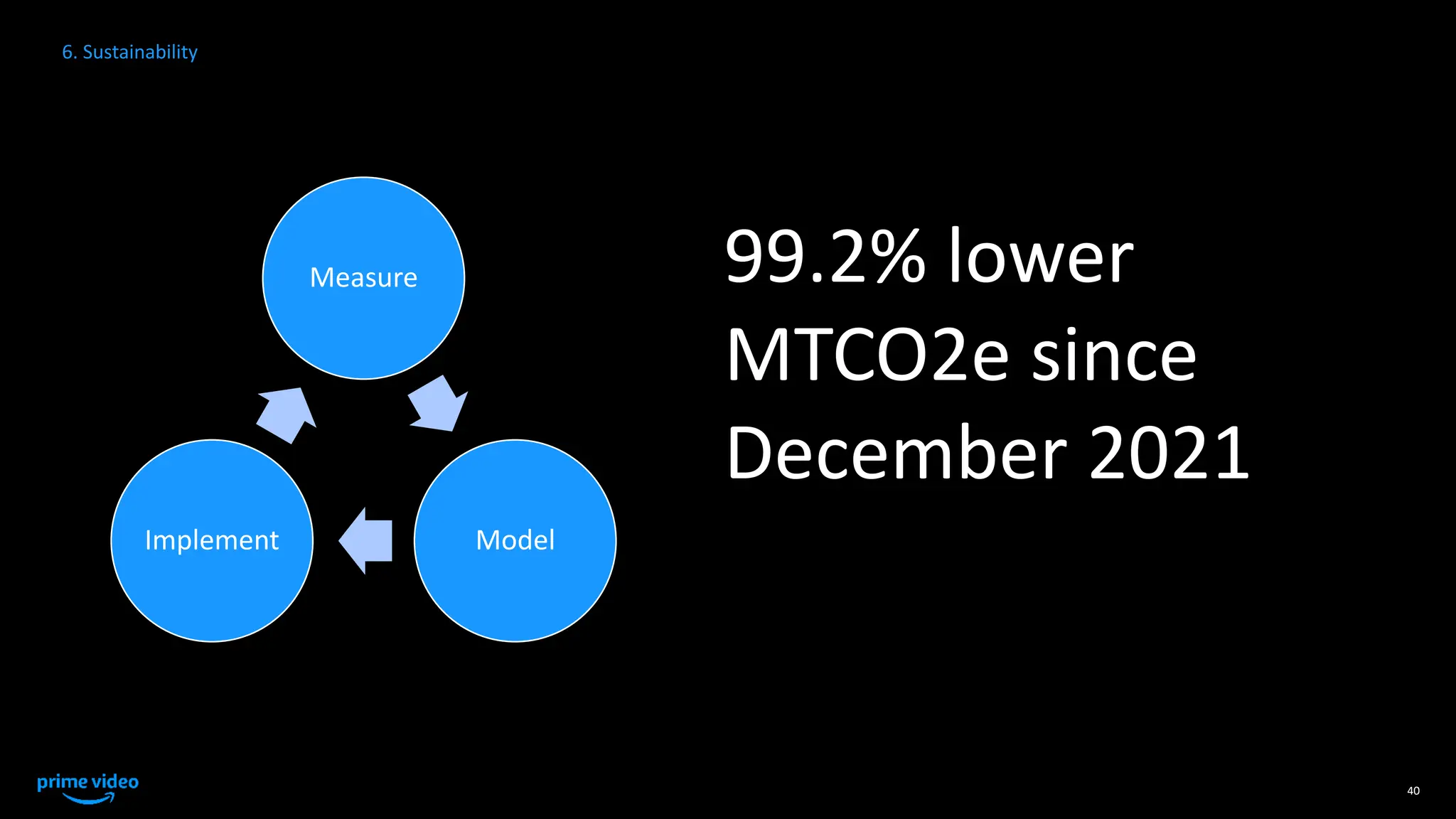 6. Sustainability

Measure

Model

Implement

99.2% lower MTCO2e since December 2021

prime video

40